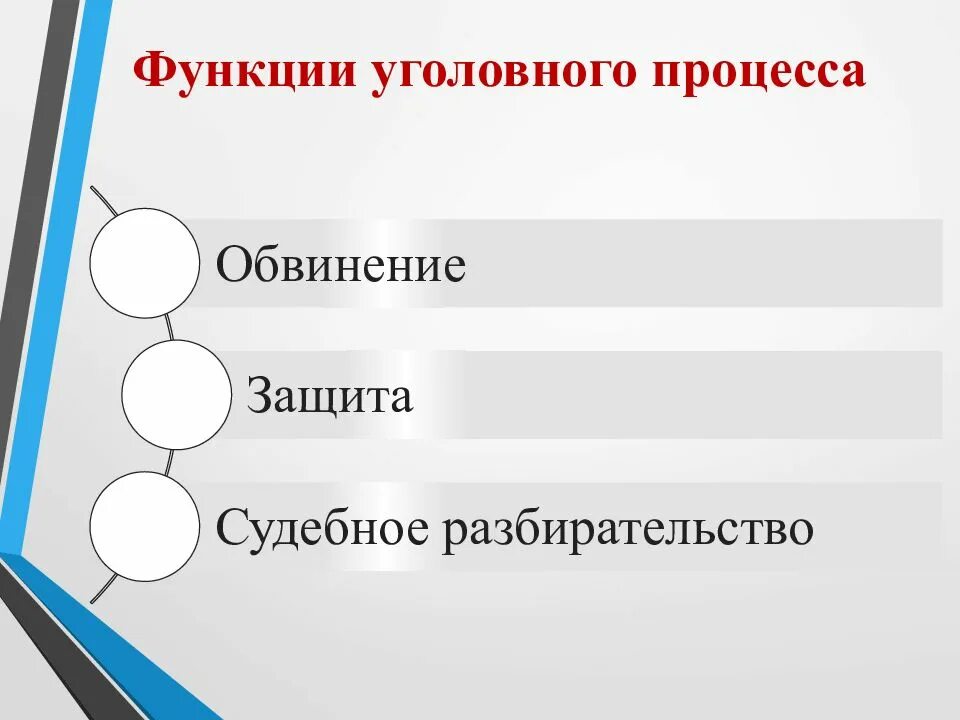 Функции уголовного процесса

Обвинение

Защита

Судебное разбирательство